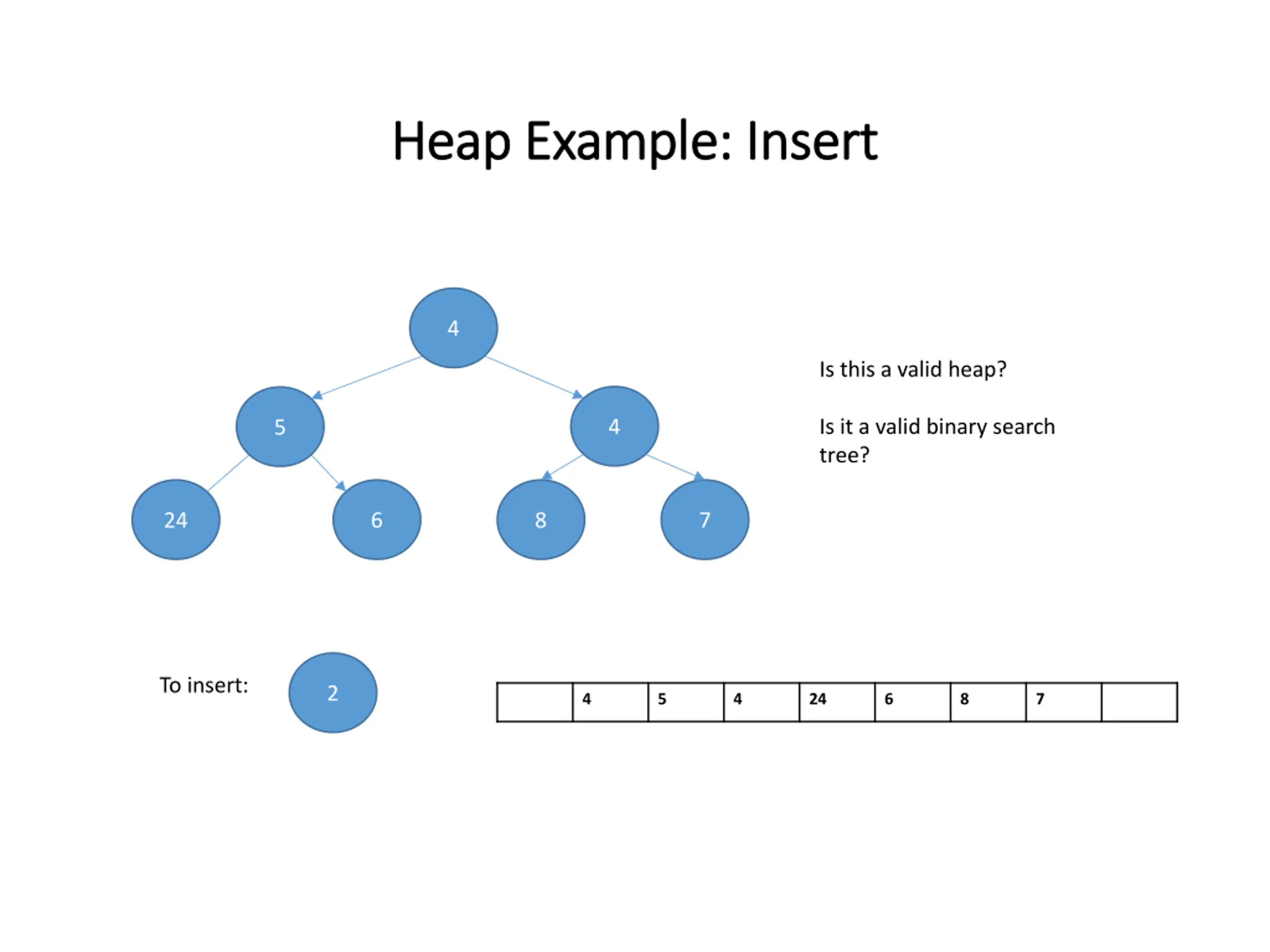 Heap Example: Insert

4

5

4

24

6

8

7

Is this a valid heap?

Is it a valid binary search tree?

To insert:

2

|  | 4 | 5 | 4 | 24 | 6 | 8 | 7 |  |
|---|---|---|---|---|---|---|---|---|